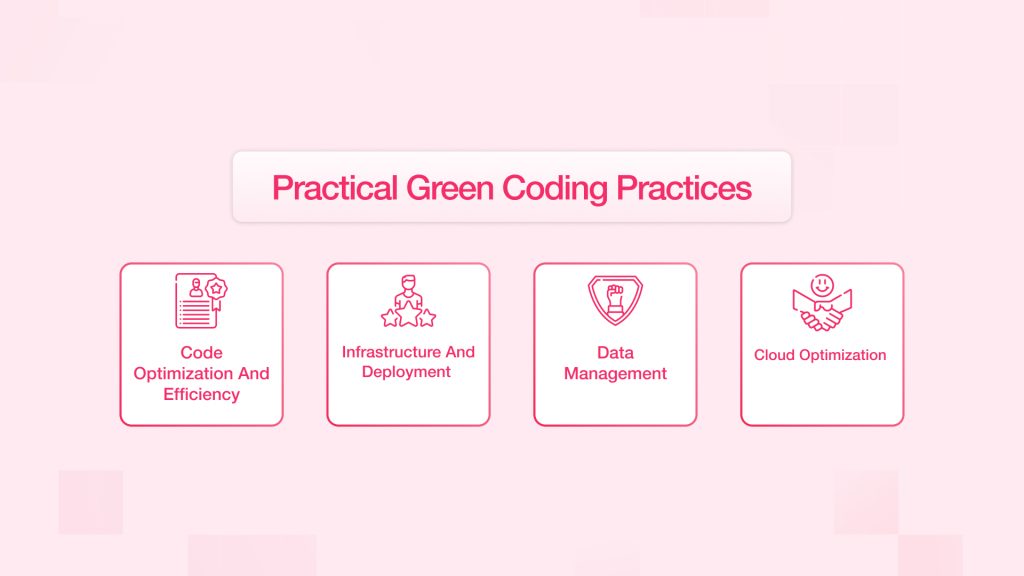 Practical Green Coding Practices

Code Optimization And Efficiency

Infrastructure And Deployment

Data Management

Cloud Optimization